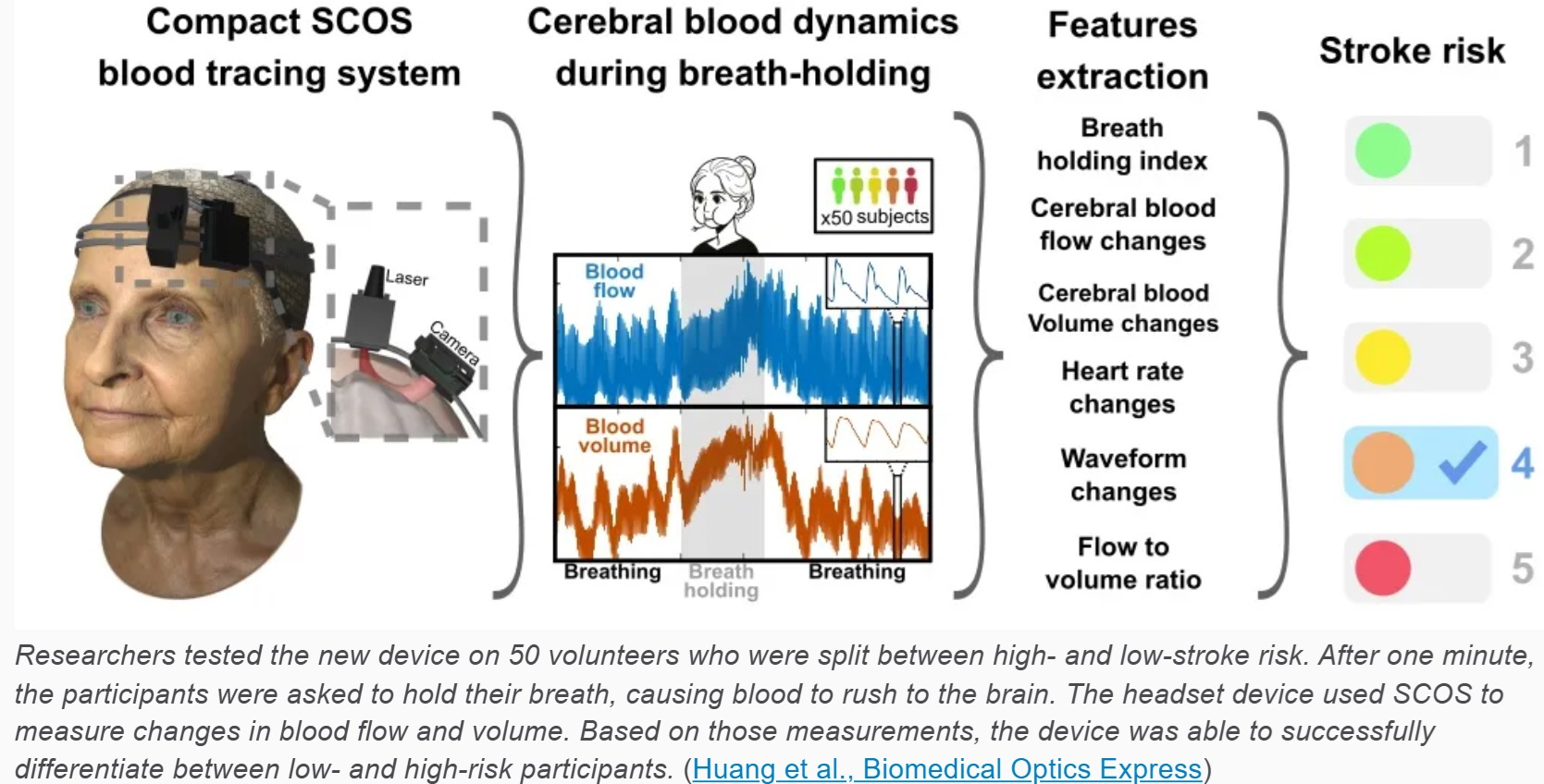 Compact SCOS blood tracing system

Laser

Camera

Cerebral blood dynamics during breath-holding

x50 subjects

Blood flow

Blood volume

Breathing

Breath holding

Breathing

Features extraction

Breath holding index

Cerebral blood flow changes

Cerebral blood Volume changes

Heart rate changes

Waveform changes

Flow to volume ratio

Stroke risk

1

2

3

4

5

Researchers tested the new device on 50 volunteers who were split between high- and low-stroke risk. After one minute, the participants were asked to hold their breath, causing blood to rush to the brain. The headset device used SCOS to measure changes in blood flow and volume. Based on those measurements, the device was able to successfully differentiate between low- and high-risk participants. (Huang et al., Biomedical Optics Express)